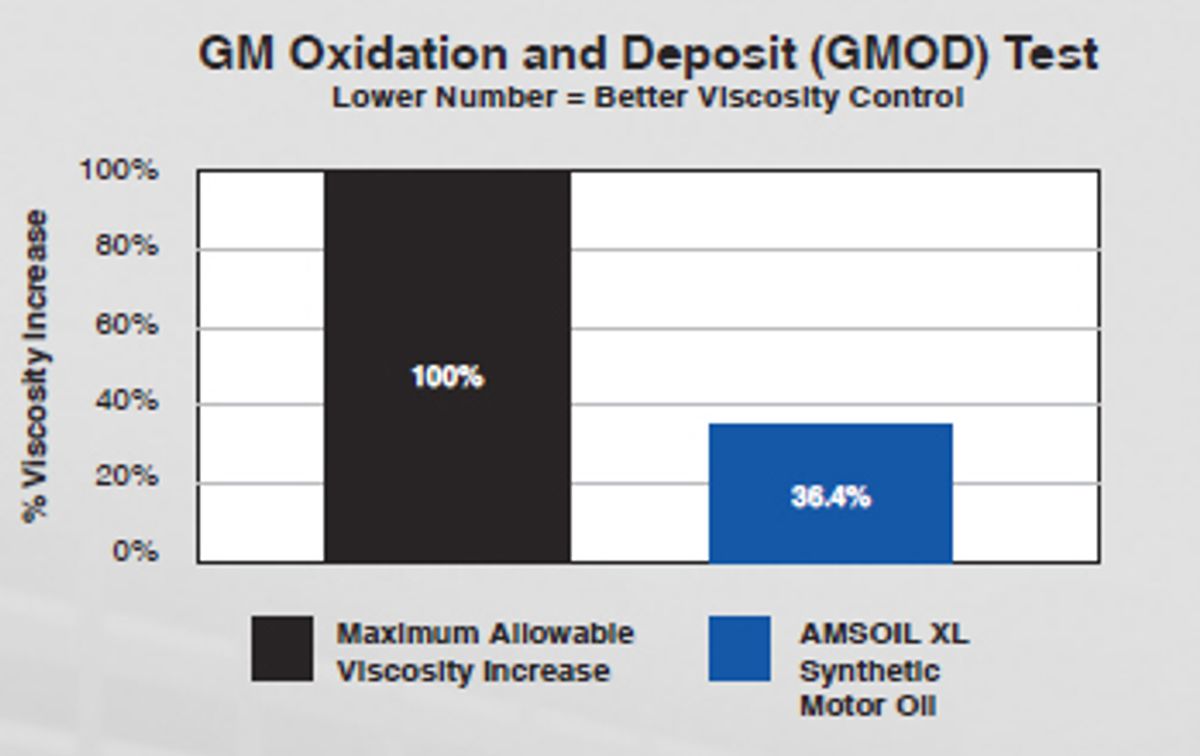 GM Oxidation and Deposit (GMOD) Test
Lower Number = Better Viscosity Control

% Viscosity Increase

100%
80%
60%
40%
20%
0%

100%

36.4%

Maximum Allowable Viscosity Increase

AMSOIL XL Synthetic Motor Oil